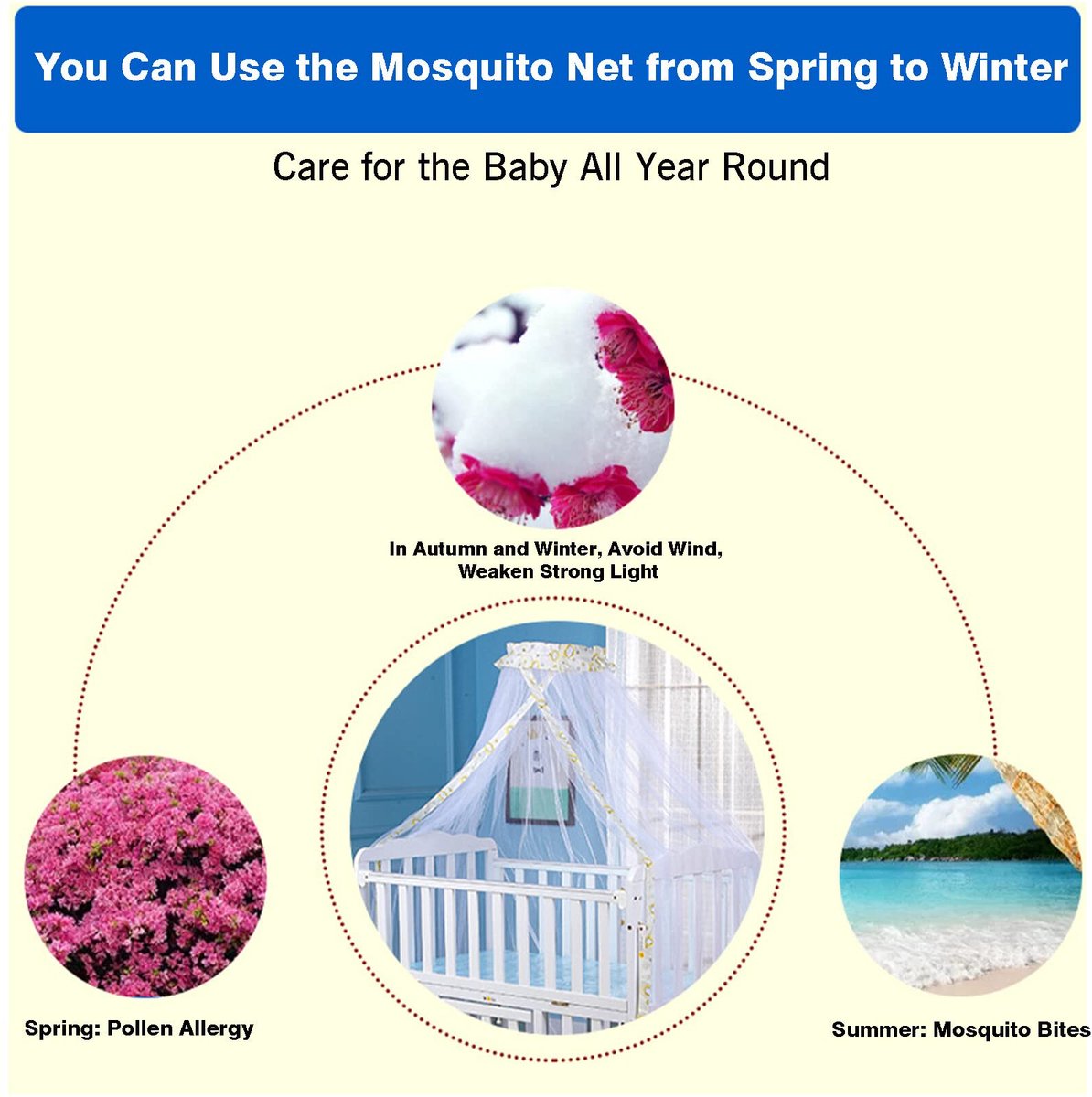 You Can Use the Mosquito Net from Spring to Winter

Care for the Baby All Year Round

In Autumn and Winter, Avoid Wind, Weaken Strong Light

Spring: Pollen Allergy

Summer: Mosquito Bites